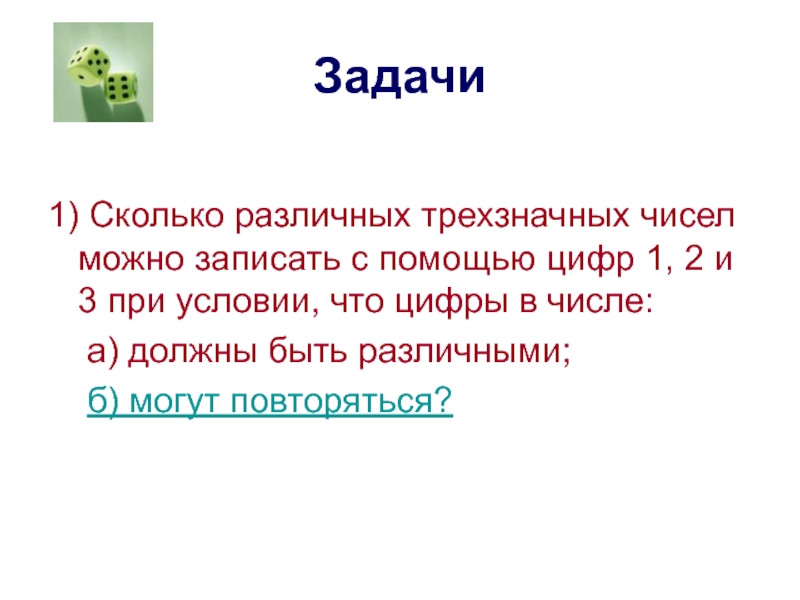 Задачи

1) Сколько различных трехзначных чисел можно записать с помощью цифр 1, 2 и 3 при условии, что цифры в числе:

а) должны быть различными;

б) могут повторяться?